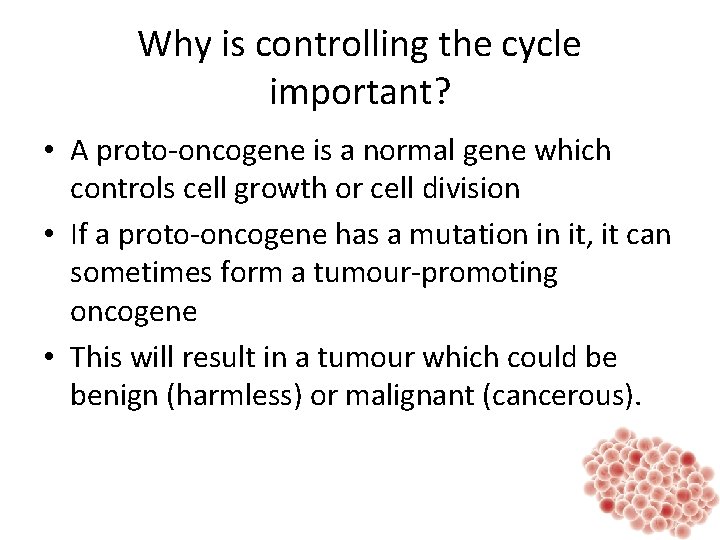 Why is controlling the cycle important?

• A proto-oncogene is a normal gene which controls cell growth or cell division
• If a proto-oncogene has a mutation in it, it can sometimes form a tumour-promoting oncogene
• This will result in a tumour which could be benign (harmless) or malignant (cancerous).